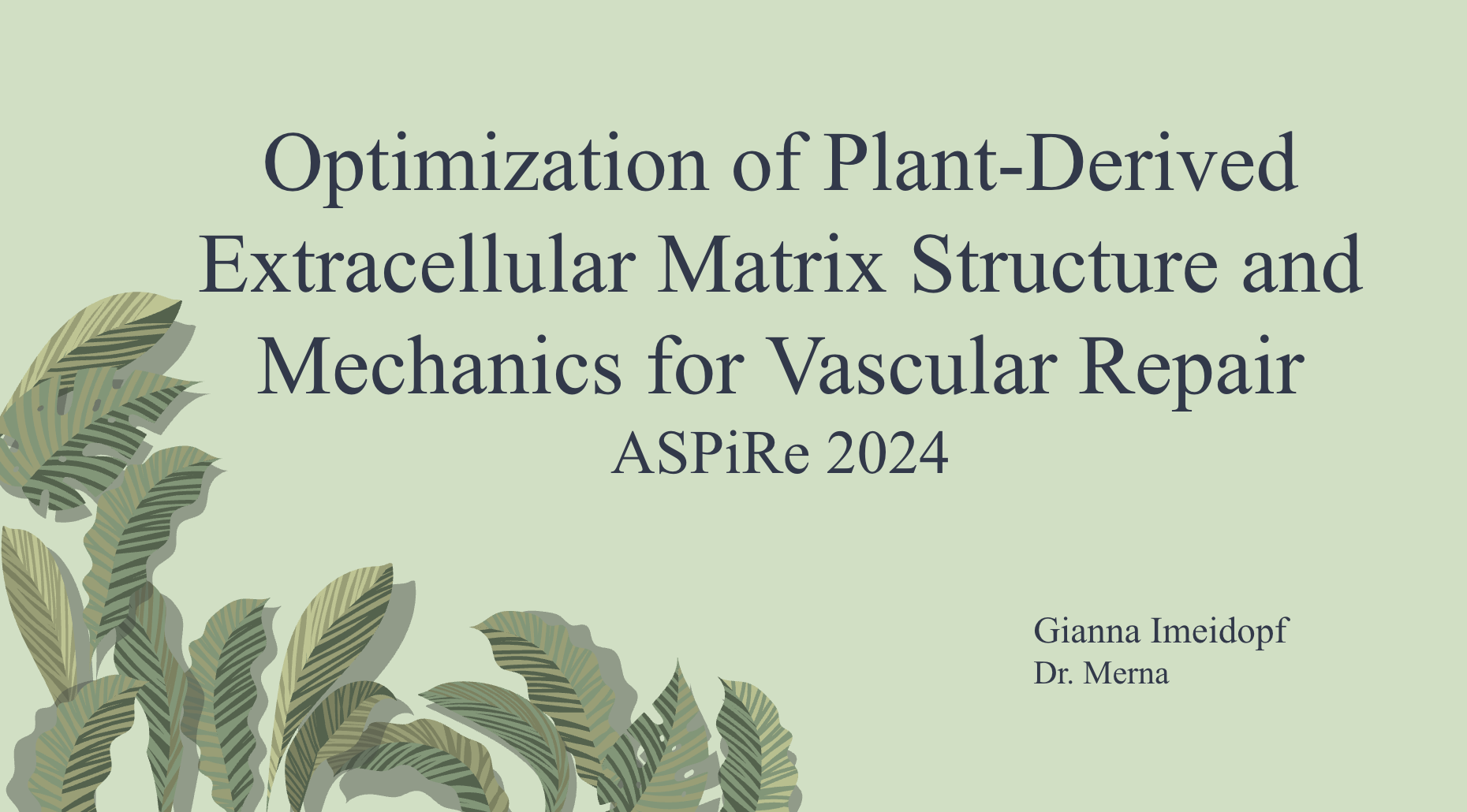 Optimization of Plant-Derived Extracellular Matrix Structure and Mechanics for Vascular Repair

ASPiRe 2024

Gianna Imeidopf
Dr. Merna